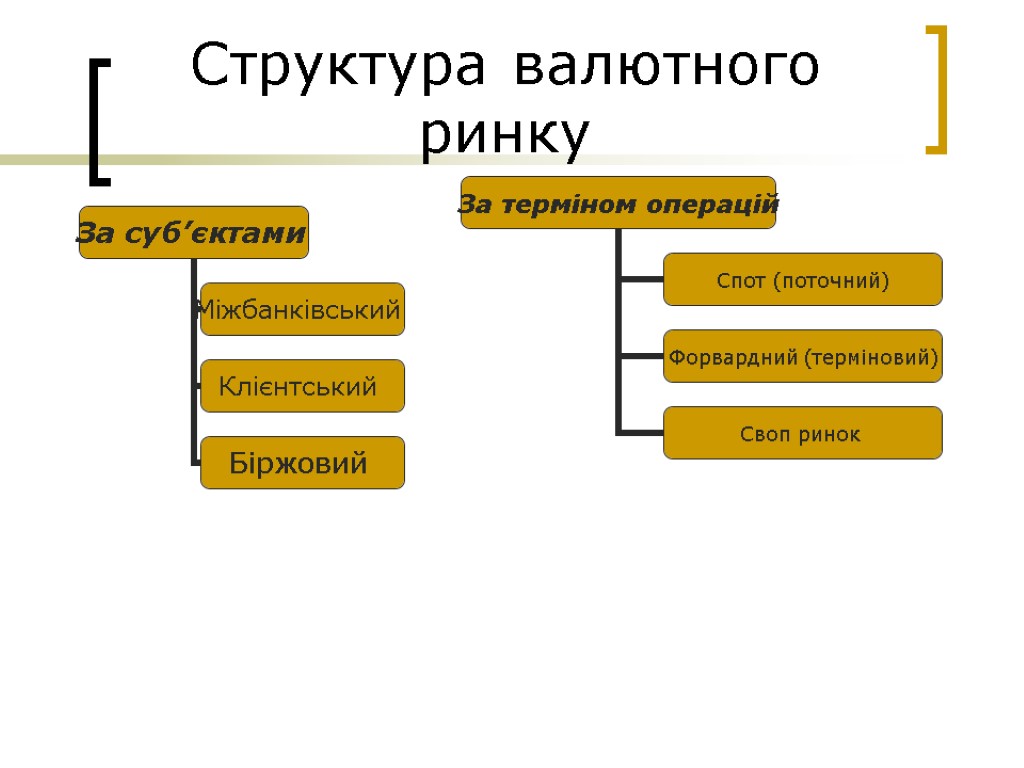 Структура валютного ринку

За суб’єктами

Міжбанківський

Клієнтський

Біржовий

За терміном операцій

Спот (поточний)

Форвардний (терміновий)

Своп ринок